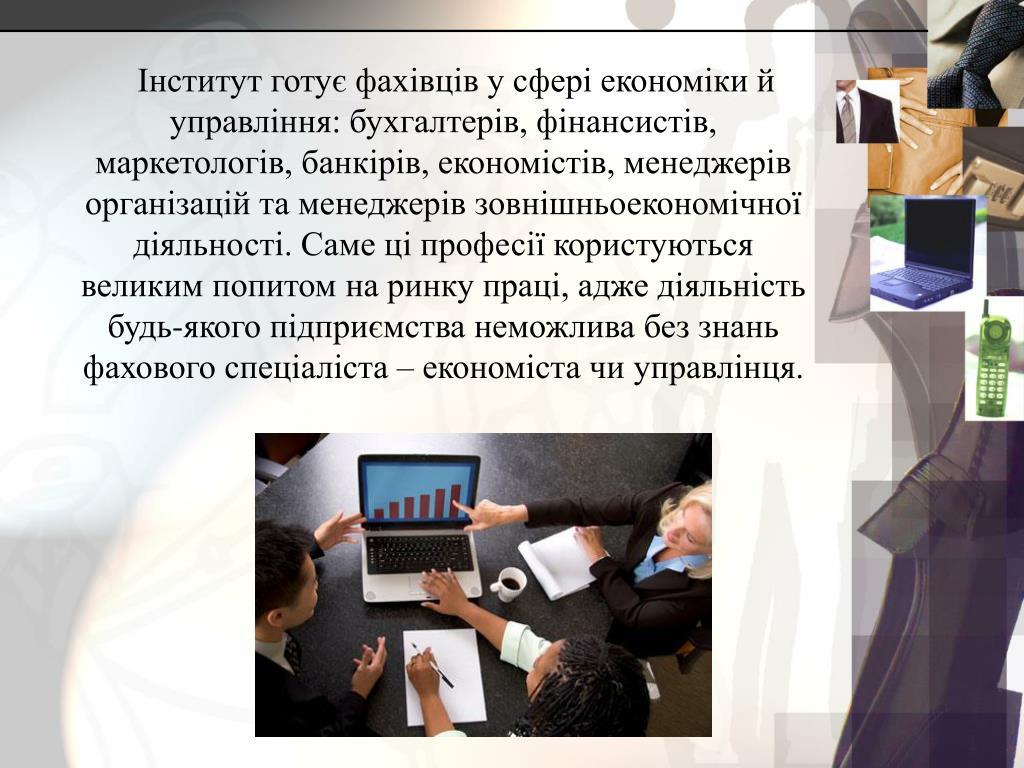 Інститут готує фахівців у сфері економіки й управління: бухгалтерів, фінансистів, маркетологів, банкірів, економістів, менеджерів організацій та менеджерів зовнішньоекономічної діяльності. Саме ці професії користуються великим попитом на ринку праці, адже діяльність будь-якого підприємства неможлива без знань фахового спеціаліста – економіста чи управлінця.